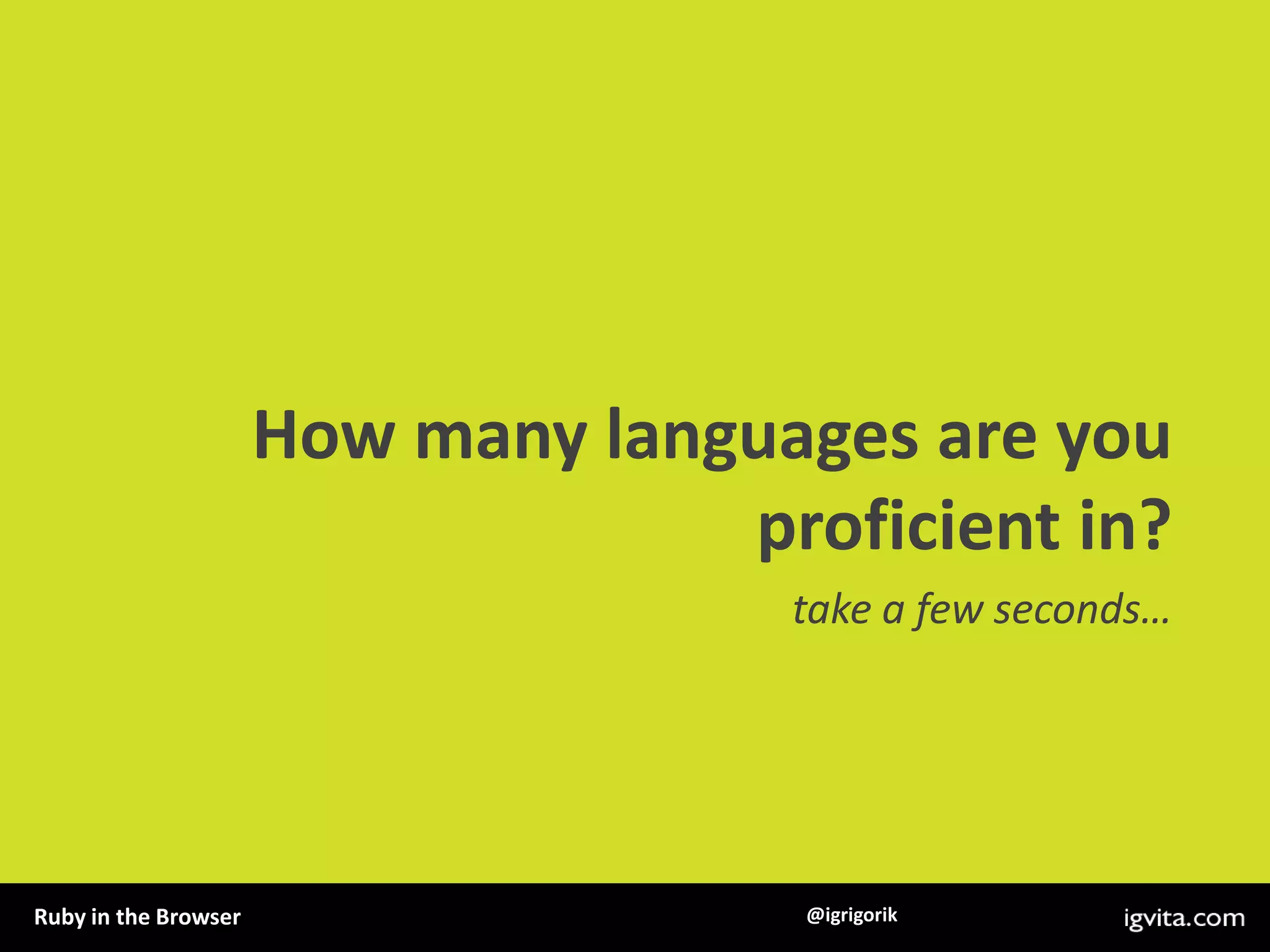 How many languages are you proficient in?

take a few seconds…

Ruby in the Browser

@igrigorik

igvita.com